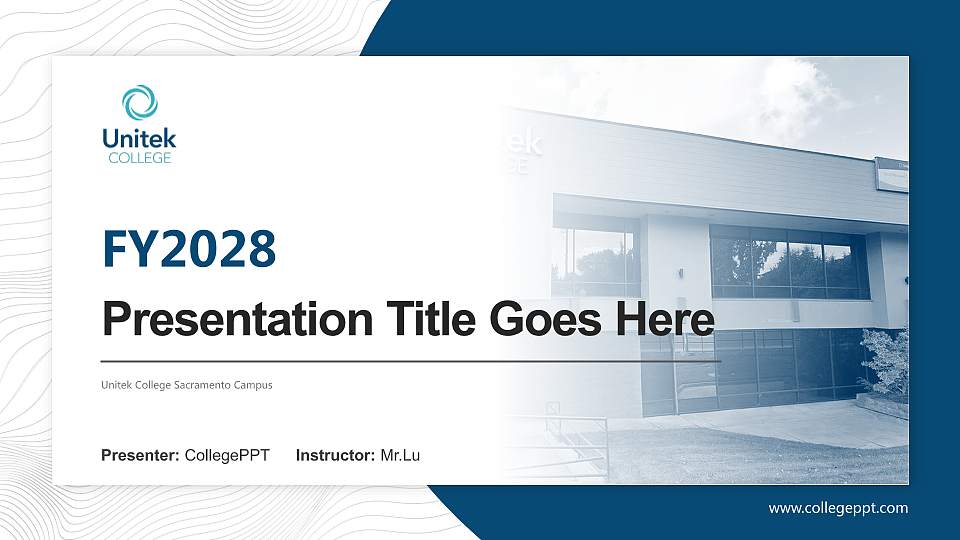 Unitek
COLLEGE

FY2028

Presentation Title Goes Here

Unitek College Sacramento Campus

Presenter: CollegePPT Instructor: Mr.Lu

www.collegeppt.com